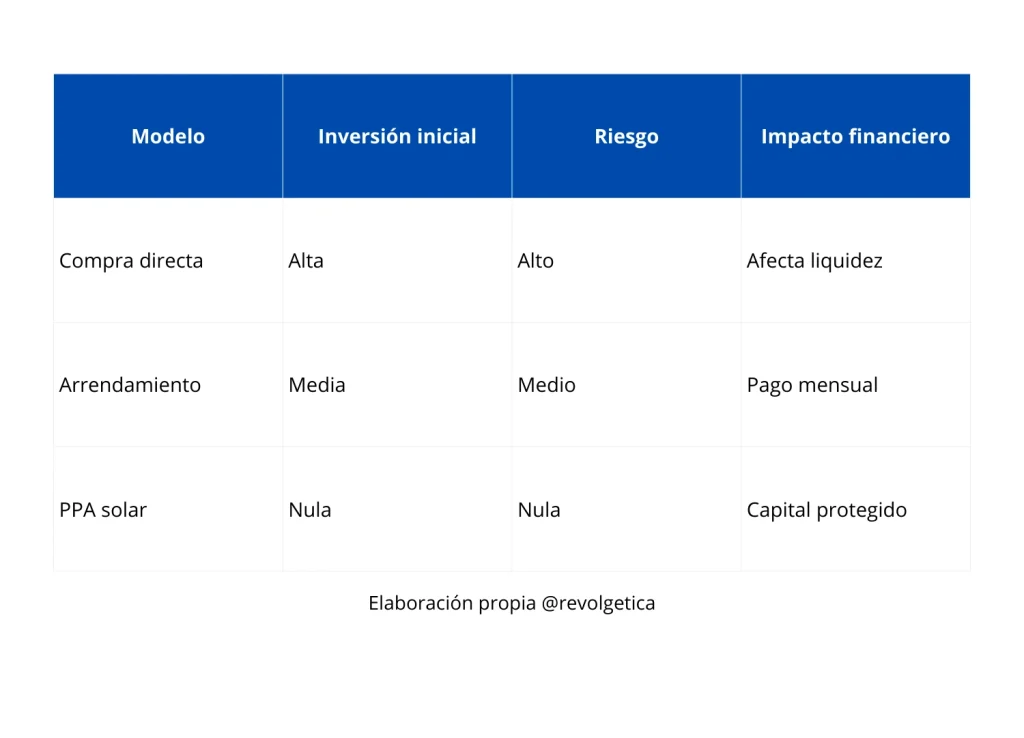 | Modelo | Inversión inicial | Riesgo | Impacto financiero |
|---|---|---|---|
| Compra directa | Alta | Alto | Afecta liquidez |
| Arrendamiento | Media | Medio | Pago mensual |
| PPA solar | Nula | Nula | Capital protegido |

Elaboración propia @revolgetica